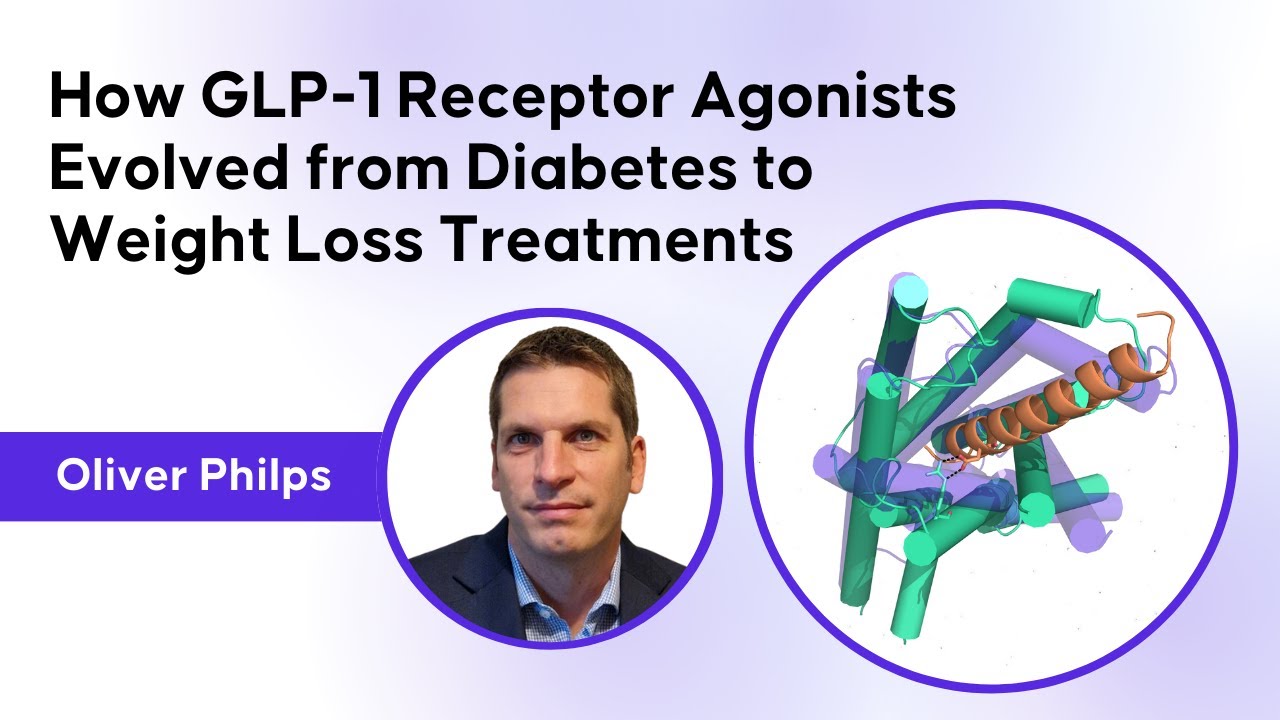 How GLP-1 Receptor Agonists Evolved from Diabetes to Weight Loss Treatments

Oliver Philps